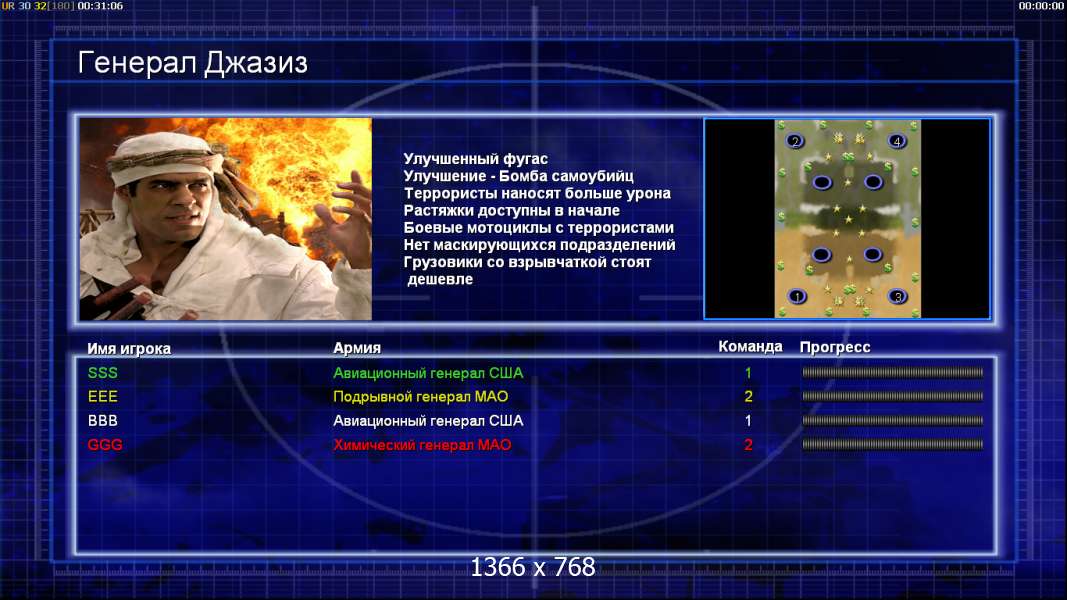 UR 30 32[180] 00:31:06

00:00:00

Генерал Джазиз

Улучшенный фугас
Улучшение - Бомба самоубийц
Террористы наносят больше урона
Растяжки доступны в начале
Боевые мотоциклы с террористами
Нет маскирующихся подразделений
Грузовики со взрывчаткой стоят дешевле

2 4 1 3

| Имя игрока | Армия | Команда | Прогресс |
|---|---|---|---|
| SSS | Авиационный генерал США | 1 | |
| EEE | Подрывной генерал МАО | 2 | |
| BBB | Авиационный генерал США | 1 | |
| GGG | Химический генерал МАО | 2 | |

1366 x 768